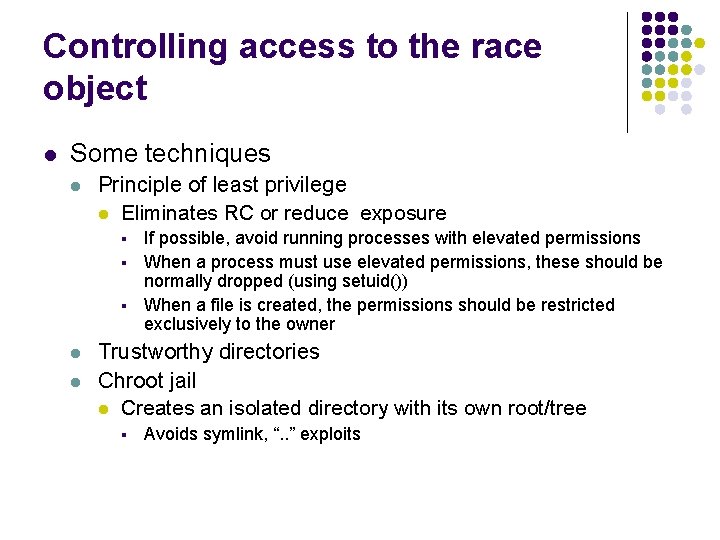 Controlling access to the race object

- Some techniques
  - Principle of least privilege
    - Eliminates RC or reduce  exposure
      - If possible, avoid running processes with elevated permissions
      - When a process must use elevated permissions, these should be normally dropped (using setuid())
      - When a file is created, the permissions should be restricted exclusively to the owner
  - Trustworthy directories
  - Chroot jail
    - Creates an isolated directory with its own root/tree
      - Avoids symlink, “..” exploits